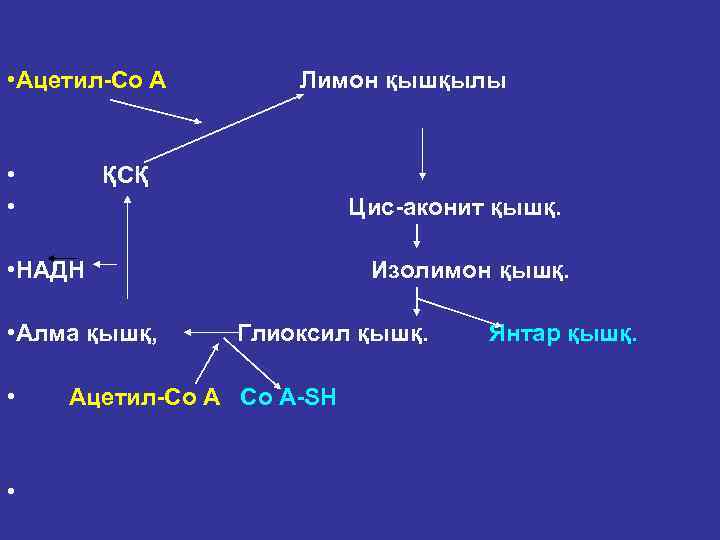 •Ацетил-Со А Лимон қышқылы

• ҚСҚ

• Цис-аконит қышқ.

•НАДН Изолимон қышқ.

•Алма қышқ, Глиоксил қышқ. Янтар қышқ.

• Ацетил-Со А Со А-SH

•